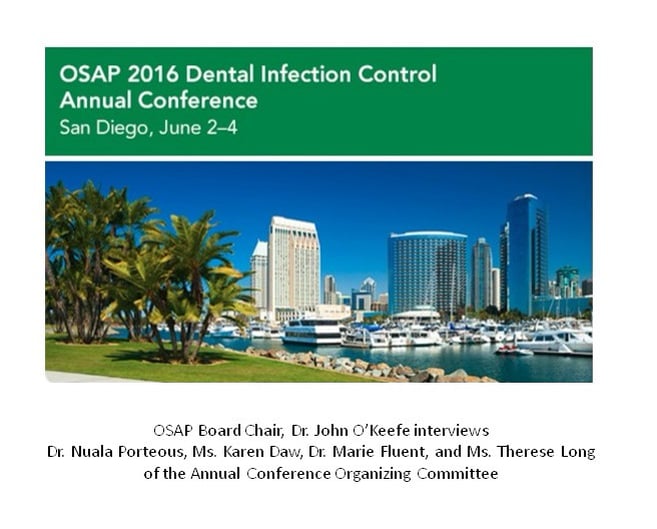 OSAP 2016 Dental Infection Control Annual Conference
San Diego, June 2–4

OSAP Board Chair, Dr. John O'Keefe interviews Dr. Nuala Porteous, Ms. Karen Daw, Dr. Marie Fluent, and Ms. Therese Long of the Annual Conference Organizing Committee